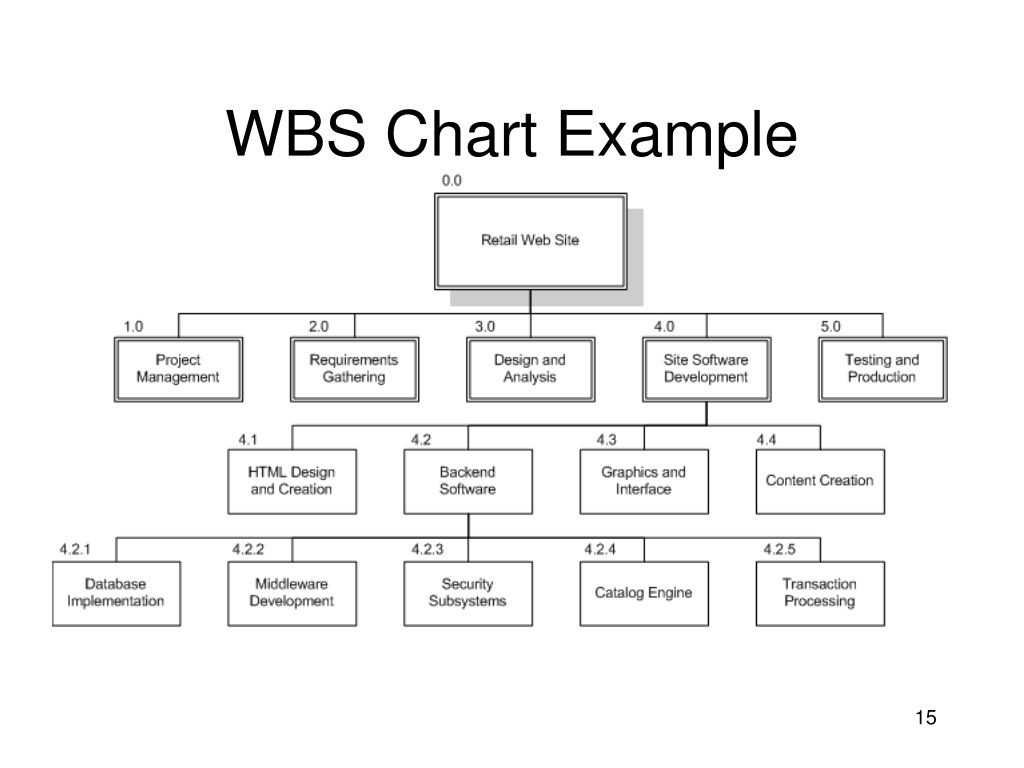 WBS Chart Example

0.0
Retail Web Site

1.0
Project Management

2.0
Requirements Gathering

3.0
Design and Analysis

4.0
Site Software Development

5.0
Testing and Production

4.1
HTML Design and Creation

4.2
Backend Software

4.3
Graphics and Interface

4.4
Content Creation

4.2.1
Database Implementation

4.2.2
Middleware Development

4.2.3
Security Subsystems

4.2.4
Catalog Engine

4.2.5
Transaction Processing

15